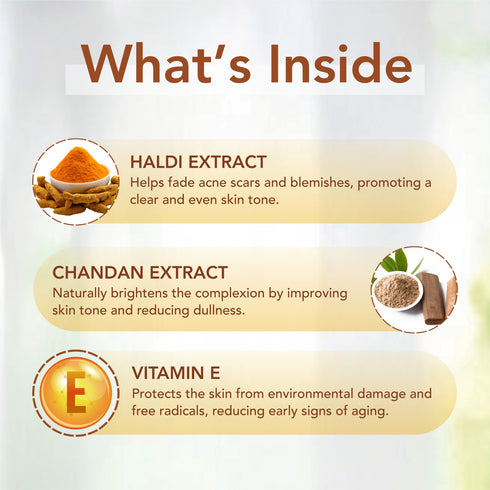 What's Inside

HALDI EXTRACT
Helps fade acne scars and blemishes, promoting a clear and even skin tone.

CHANDAN EXTRACT
Naturally brightens the complexion by improving skin tone and reducing dullness.

E

VITAMIN E
Protects the skin from environmental damage and free radicals, reducing early signs of aging.